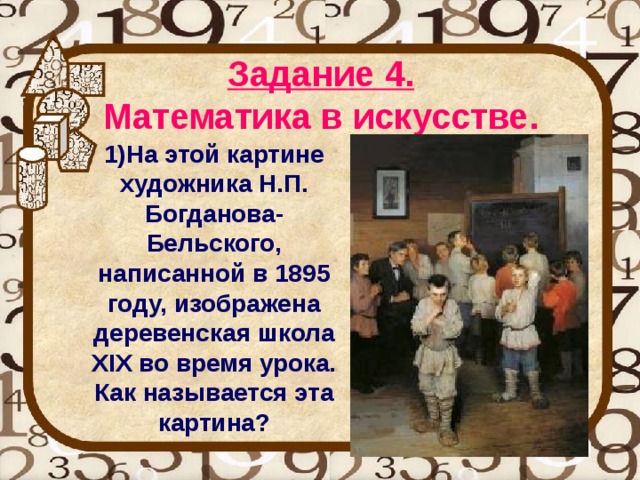 Задание 4.
Математика в искусстве.

1)На этой картине художника Н.П. Богданова-Бельского, написанной в 1895 году, изображена деревенская школа XIX во время урока. Как называется эта картина?